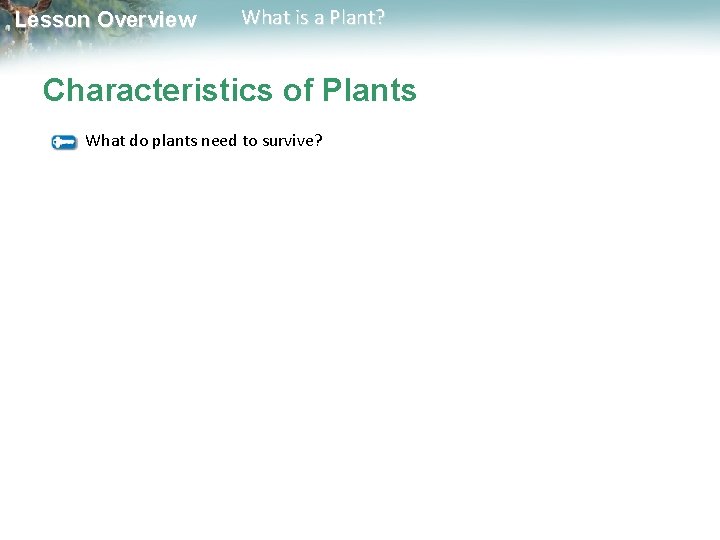 Lesson Overview What is a Plant?

Characteristics of Plants

What do plants need to survive?